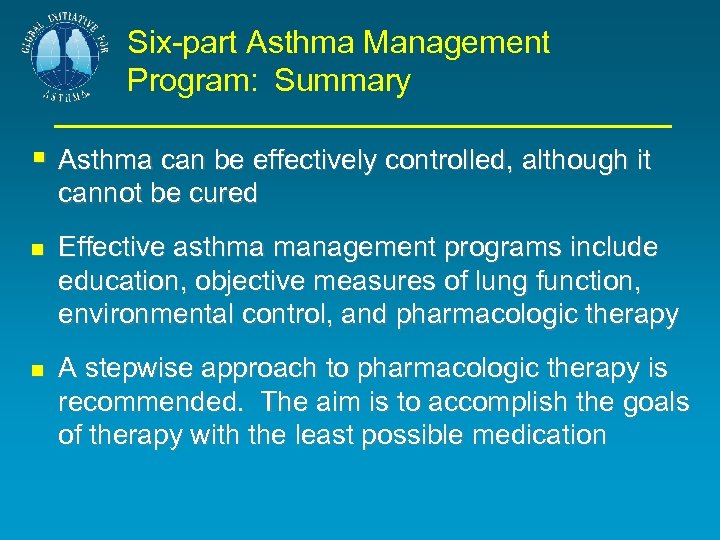 GLOBAL INITIATIVE FOR ASTHMA

Six-part Asthma Management Program: Summary

Asthma can be effectively controlled, although it cannot be cured

Effective asthma management programs include education, objective measures of lung function, environmental control, and pharmacologic therapy

A stepwise approach to pharmacologic therapy is recommended. The aim is to accomplish the goals of therapy with the least possible medication